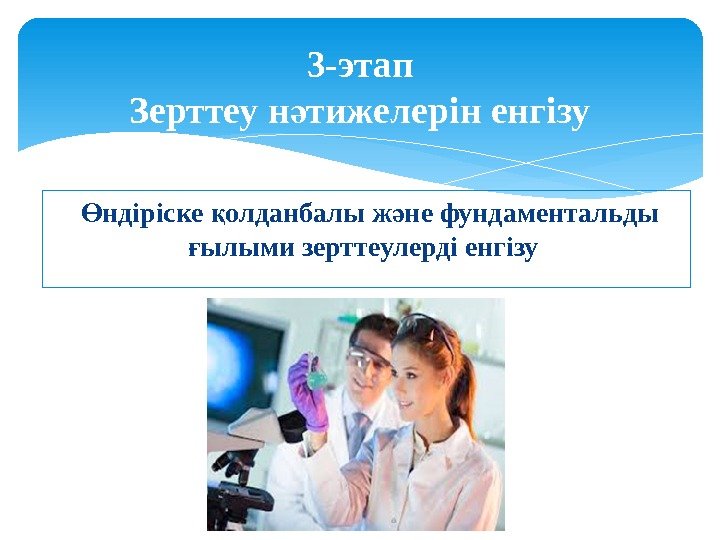 3-этап
Зерттеу нәтижелерін енгізу

Өндіріске қолданбалы және фундаментальды ғылыми зерттеулерді енгізу